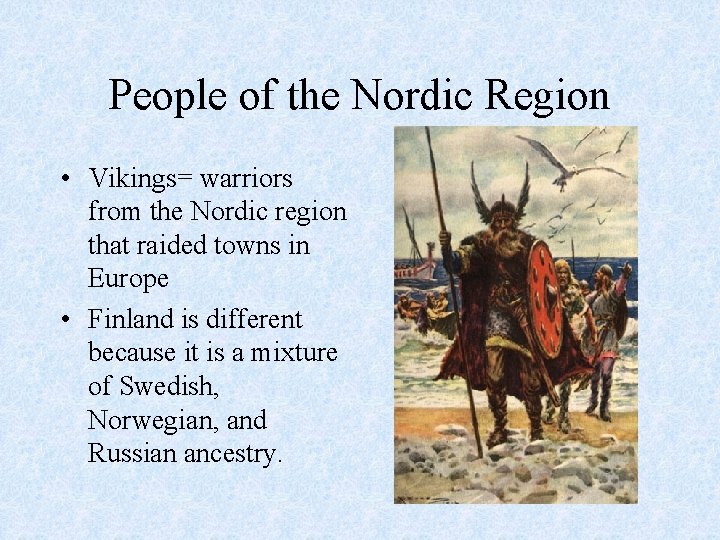 People of the Nordic Region

• Vikings= warriors from the Nordic region that raided towns in Europe

• Finland is different because it is a mixture of Swedish, Norwegian, and Russian ancestry.